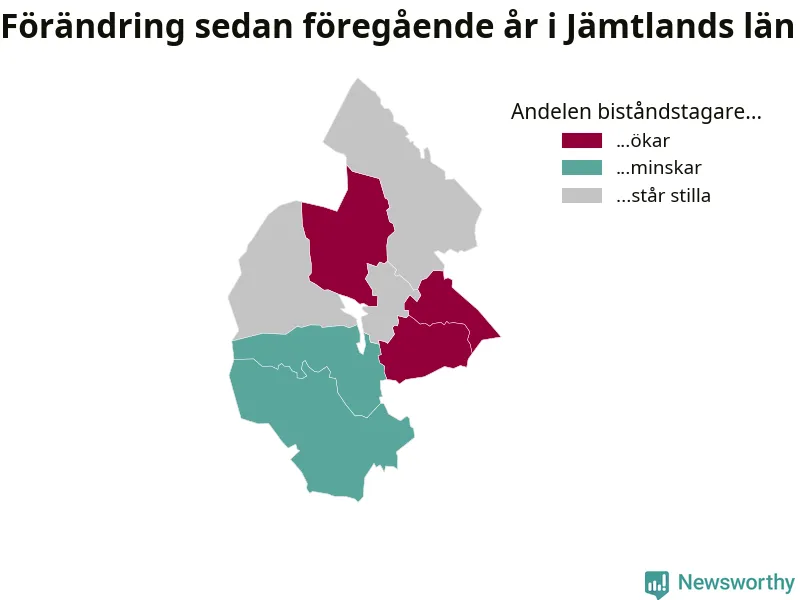 Förändring sedan föregående år i Jämtlands län

Andelen biståndstagare...
...ökar
...minskar
...står stilla

Newsworthy